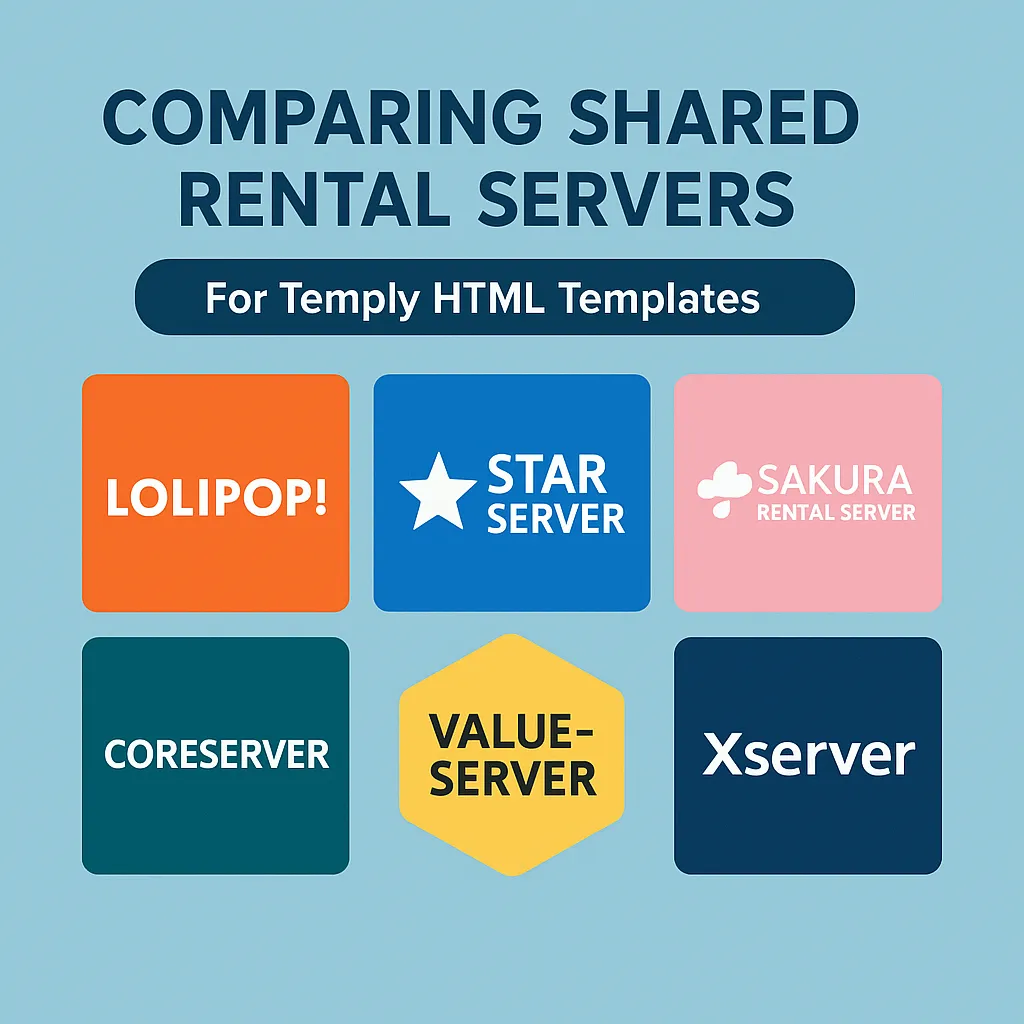 COMPARING SHARED RENTAL SERVERS

For Temply HTML Templates

LOLIPOP!

STAR SERVER

SAKURA RENTAL SERVER

CORESERVER

VALUE-SERVER

Xserver